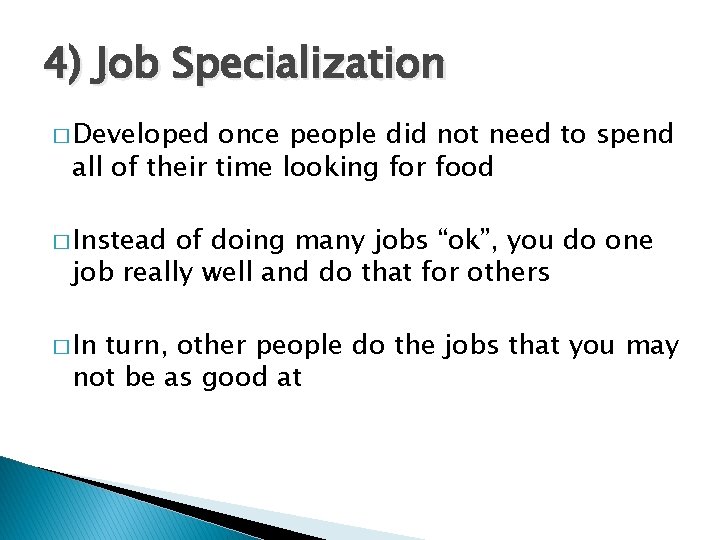 4) Job Specialization

□ Developed once people did not need to spend all of their time looking for food

□ Instead of doing many jobs “ok”, you do one job really well and do that for others

□ In turn, other people do the jobs that you may not be as good at